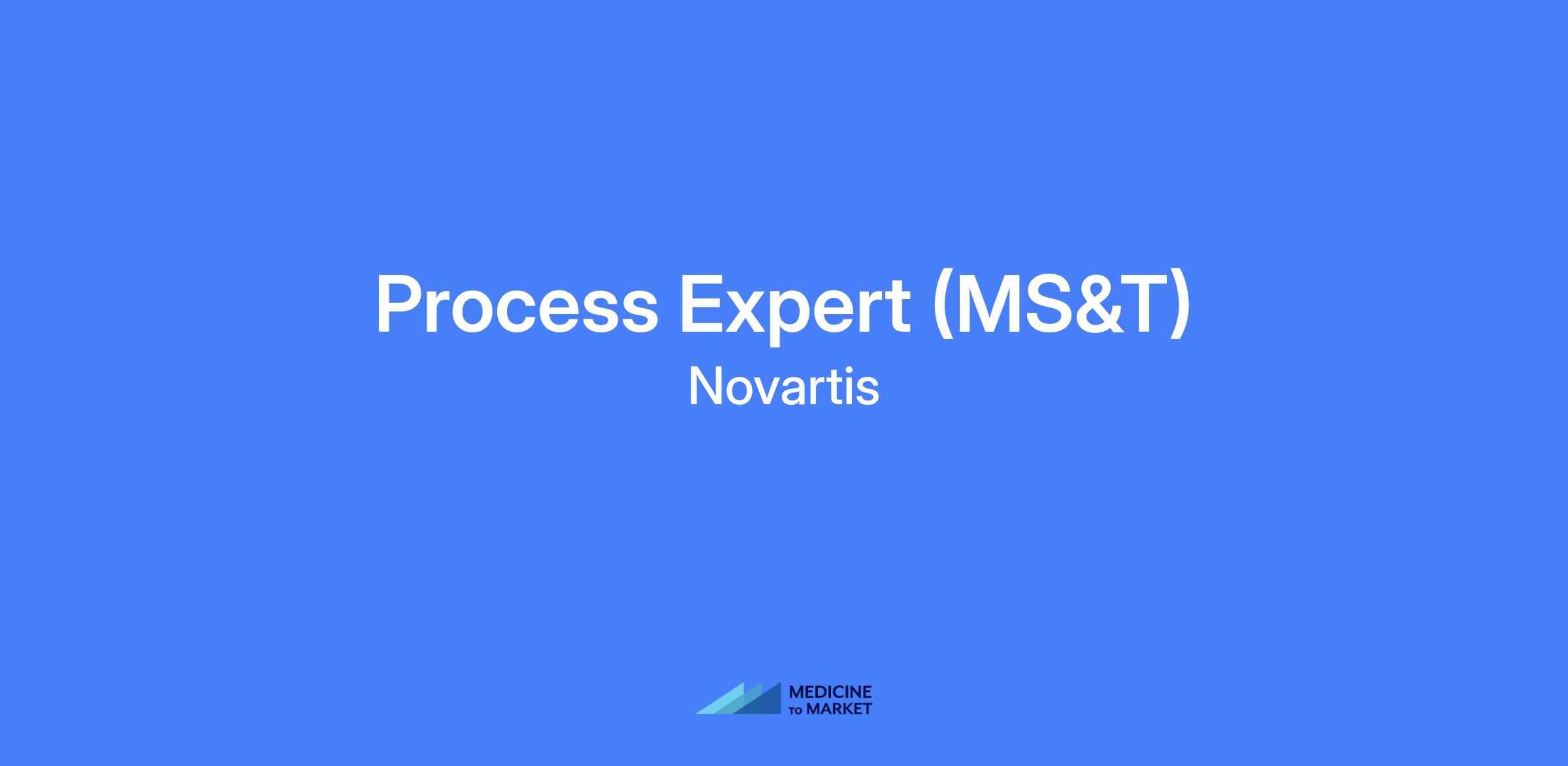 Process Expert (MS&T)
Novartis

MEDICINE
TO MARKET